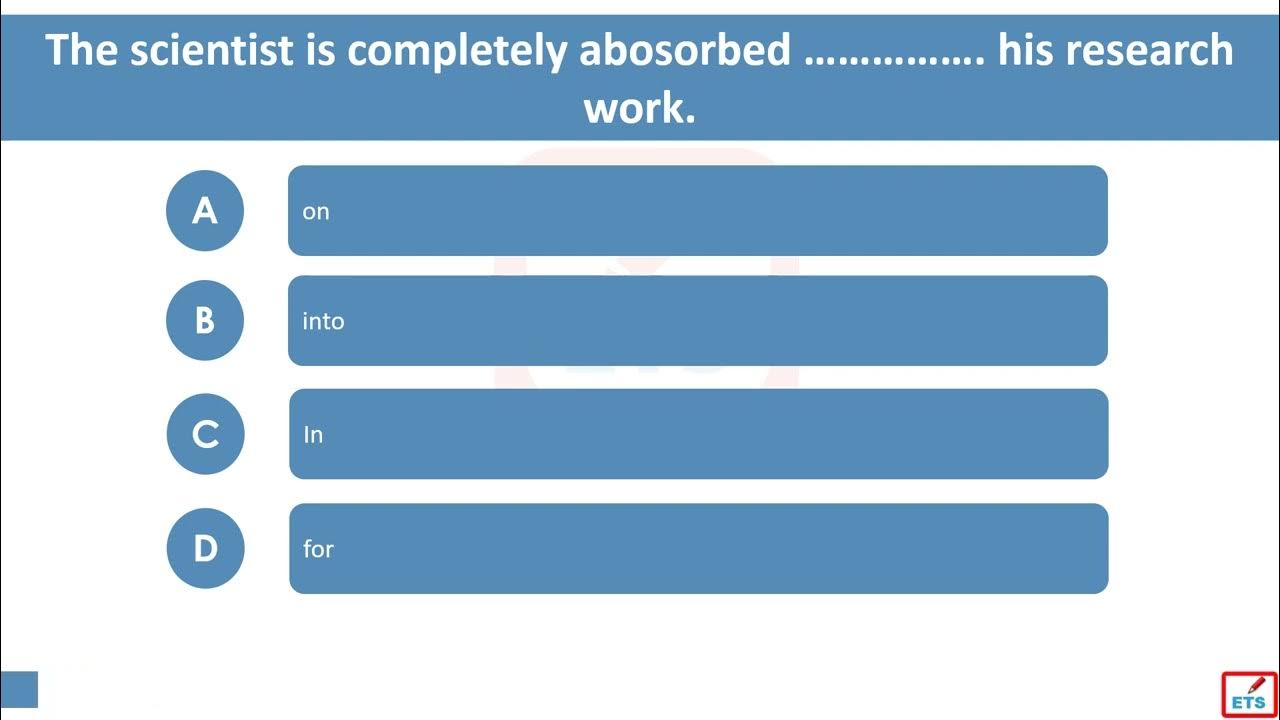 The scientist is completely abosorbed ……………. his research work.

A on

B into

C In

D for

ETS